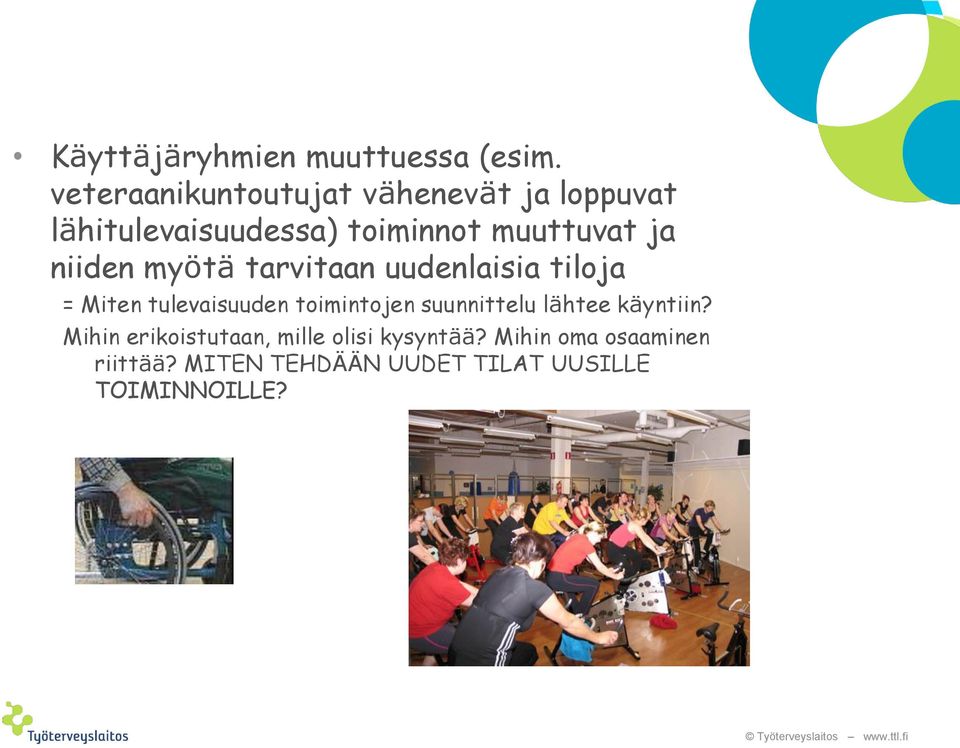 • Käyttäjäryhmien muuttuessa (esim. veteraanikuntoutujat vähenevät ja loppuvat lähitulevaisuudessa) toiminnot muuttuvat ja niiden myötä tarvitaan uudenlaisia tiloja

= Miten tulevaisuuden toimintojen suunnittelu lähtee käyntiin?

Mihin erikoistutaan, mille olisi kysyntää? Mihin oma osaaminen riittää? MITEN TEHDÄÄN UUDET TILAT UUSILLE TOIMINNOILLE?

Työterveyslaitos

© Työterveyslaitos – www.ttl.fi